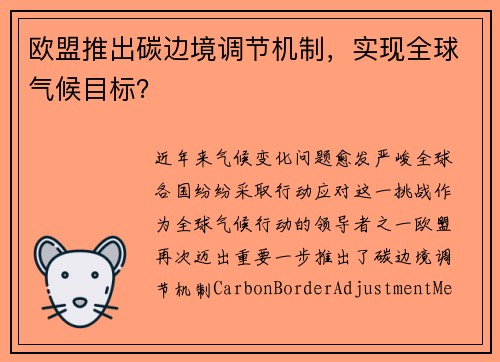 欧盟推出碳边境调节机制，实现全球气候目标？

近年来气候变化问题愈发严峻全球各国纷纷采取行动应对这一挑战作为全球气候行动的领导者之一欧盟再次迈出重要一步推出了碳边境调节机制CarbonBorderAdjustmentMe